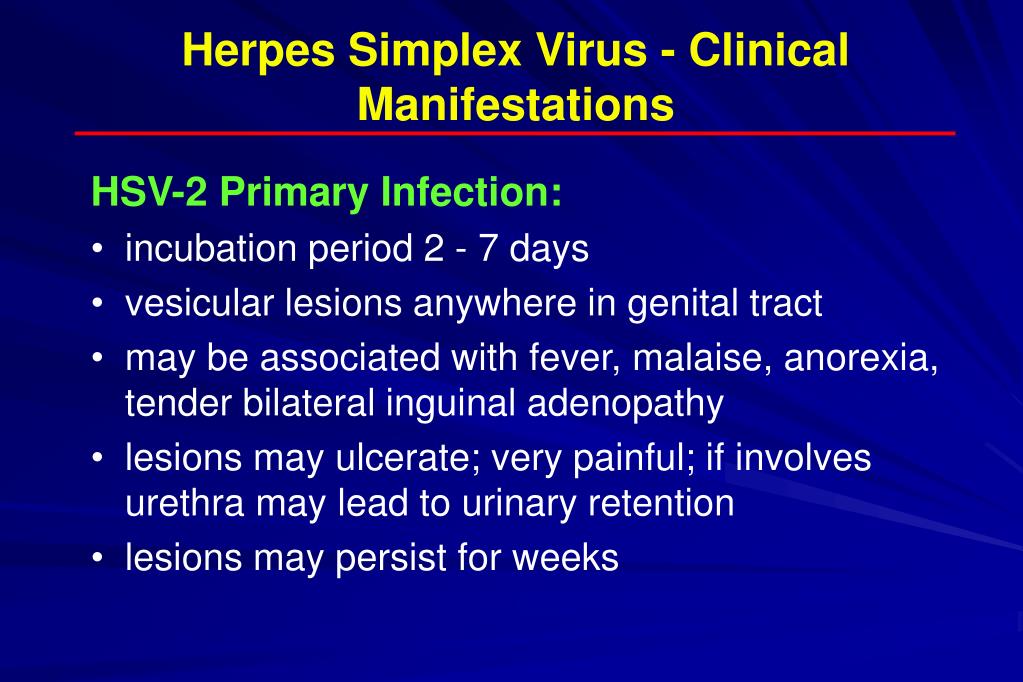 Herpes Simplex Virus - Clinical Manifestations

HSV-2 Primary Infection:

• incubation period 2 - 7 days
• vesicular lesions anywhere in genital tract
• may be associated with fever, malaise, anorexia, tender bilateral inguinal adenopathy
• lesions may ulcerate; very painful; if involves urethra may lead to urinary retention
• lesions may persist for weeks